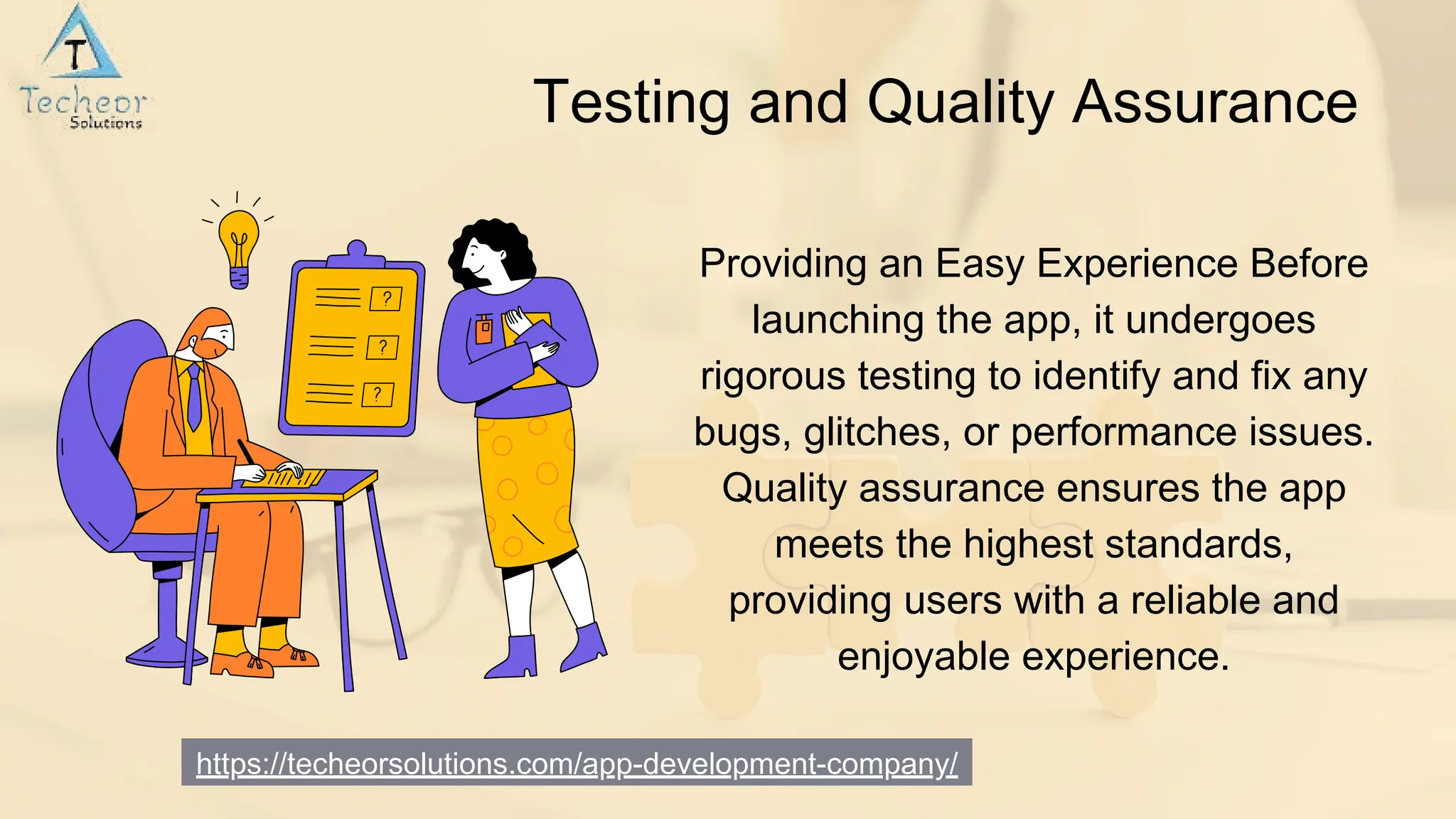 T
Techeor
Solutions

Testing and Quality Assurance

?
?
?

Providing an Easy Experience Before launching the app, it undergoes rigorous testing to identify and fix any bugs, glitches, or performance issues. Quality assurance ensures the app meets the highest standards, providing users with a reliable and enjoyable experience.

https://techeorsolutions.com/app-development-company/